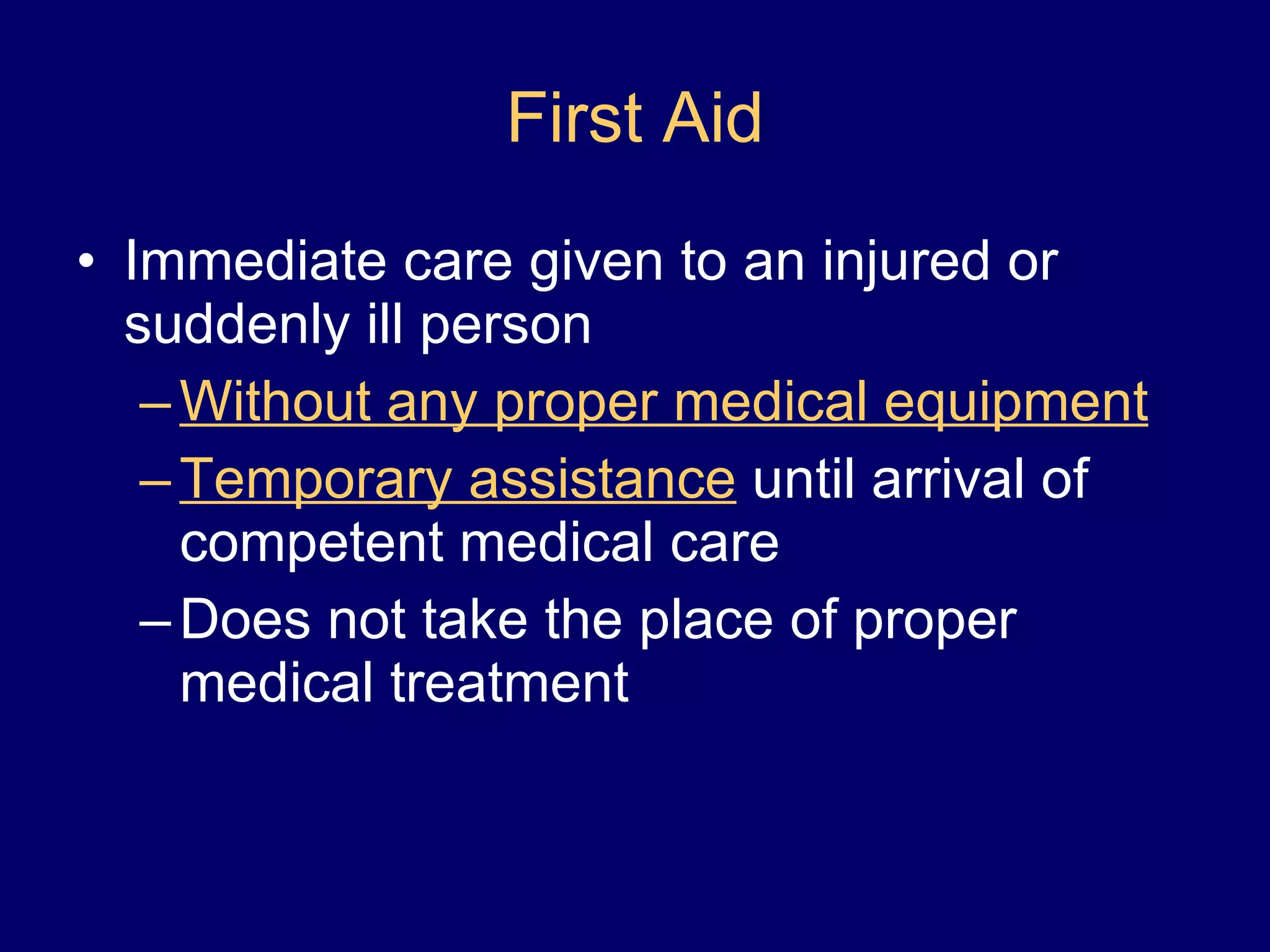 First Aid

• Immediate care given to an injured or suddenly ill person
– Without any proper medical equipment
– Temporary assistance until arrival of competent medical care
– Does not take the place of proper medical treatment